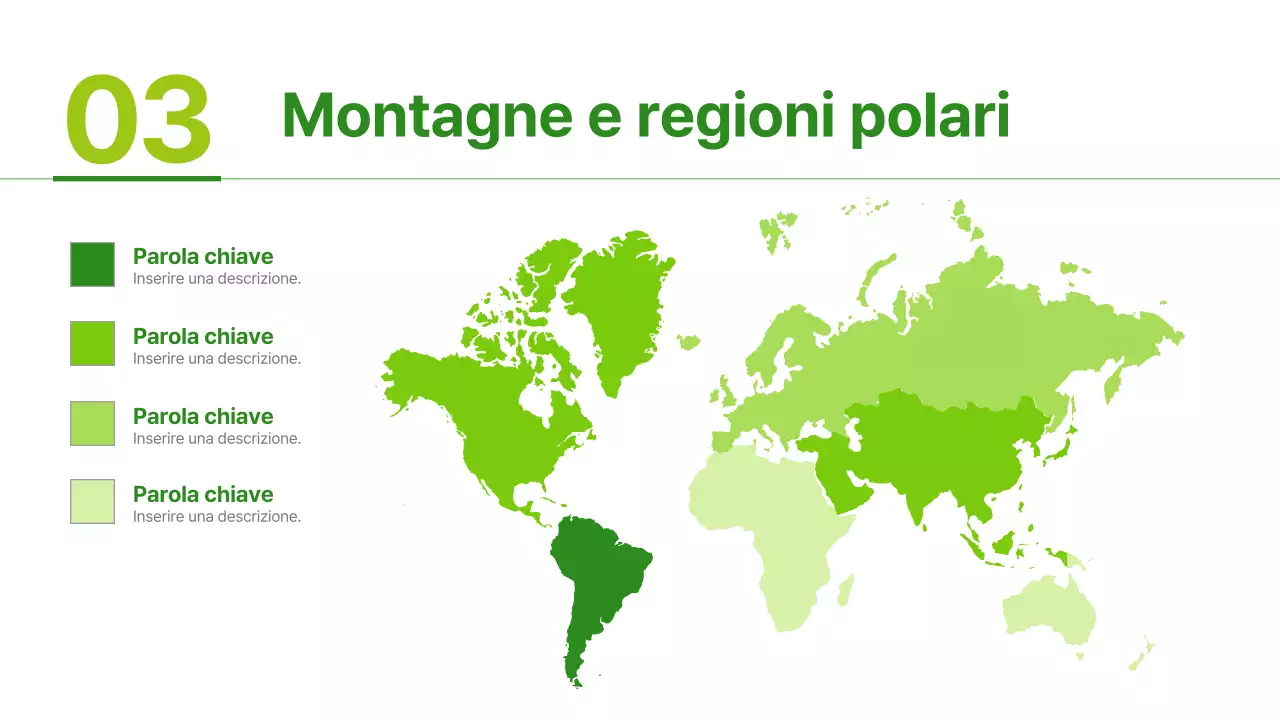 03

Montagne e regioni polari

Parola chiave
Inserire una descrizione.

Parola chiave
Inserire una descrizione.

Parola chiave
Inserire una descrizione.

Parola chiave
Inserire una descrizione.